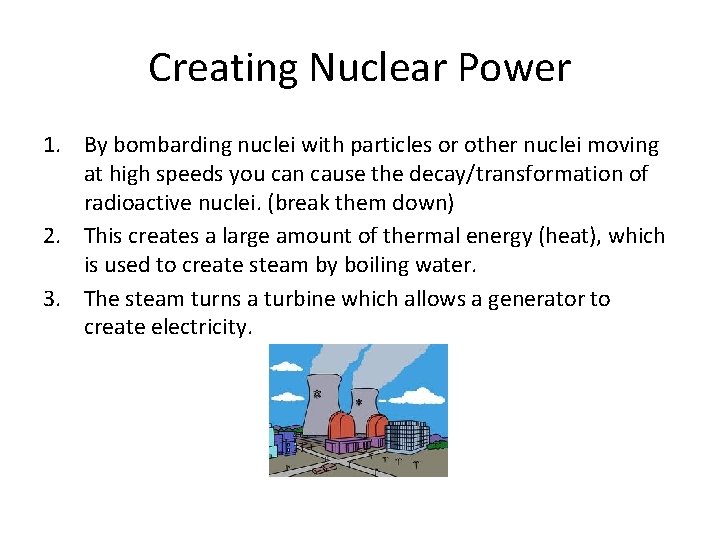 Creating Nuclear Power

1. By bombarding nuclei with particles or other nuclei moving at high speeds you can cause the decay/transformation of radioactive nuclei. (break them down)
2. This creates a large amount of thermal energy (heat), which is used to create steam by boiling water.
3. The steam turns a turbine which allows a generator to create electricity.